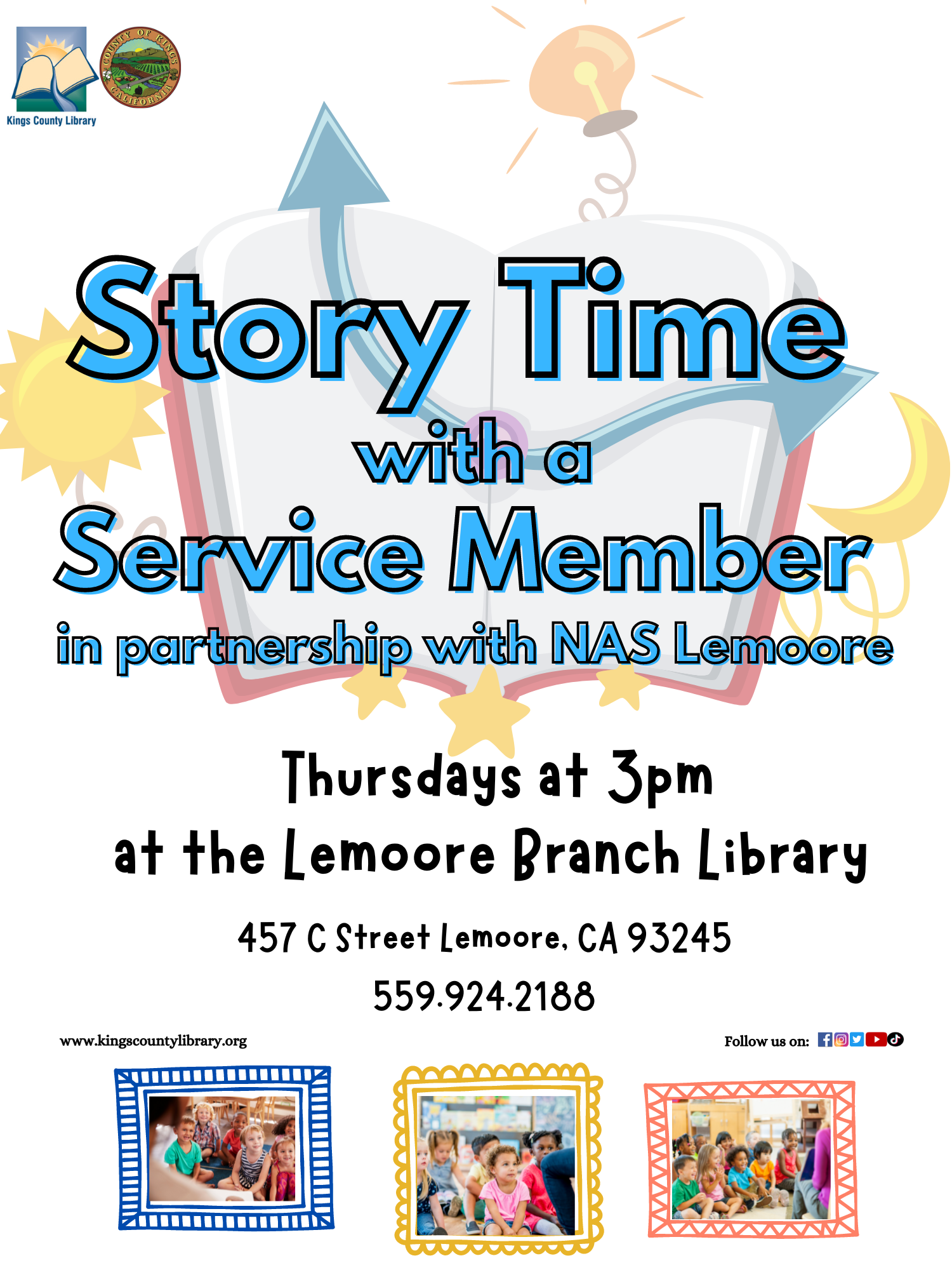 Kings County Library

COUNTY OF KINGS CALIFORNIA

Story Time with a Service Member

in partnership with NAS Lemoore

Thursdays at 3pm
at the Lemoore Branch Library

457 C Street Lemoore, CA 93245

559.924.2188

www.kingscountylibrary.org

Follow us on: